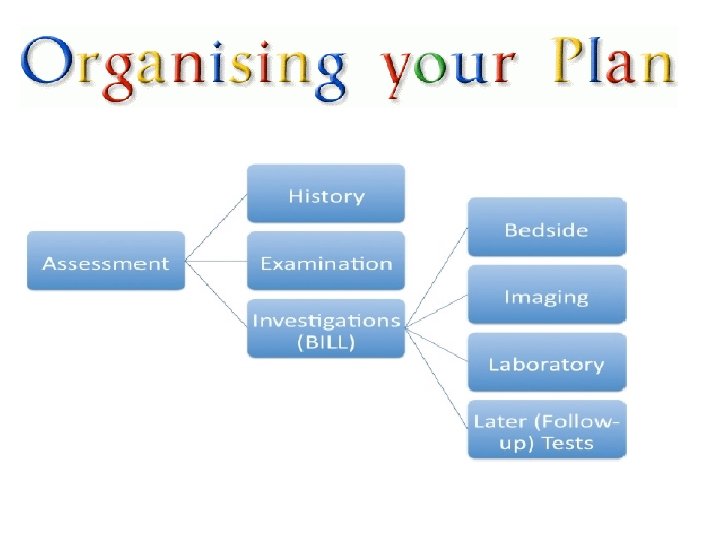 Organising your Plan

Assessment

History

Examination

Investigations (BILL)

Bedside

Imaging

Laboratory

Later (Follow-up) Tests